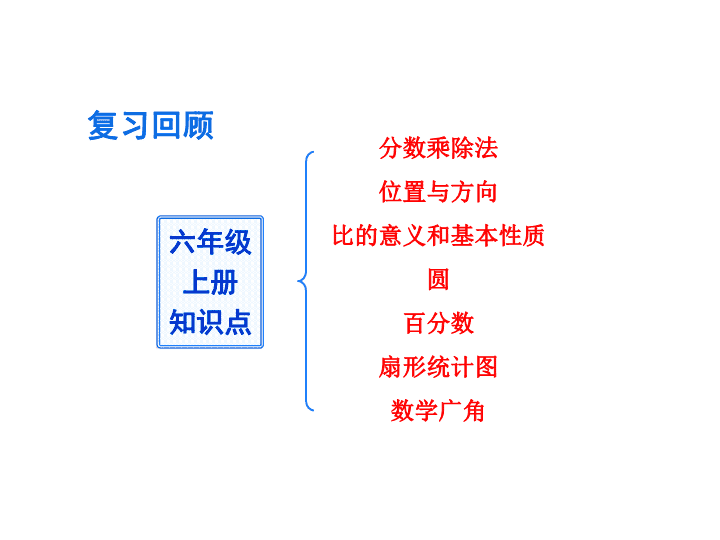 复习回顾

六年级
上册
知识点

分数乘除法
位置与方向
比的意义和基本性质
圆
百分数
扇形统计图
数学广角